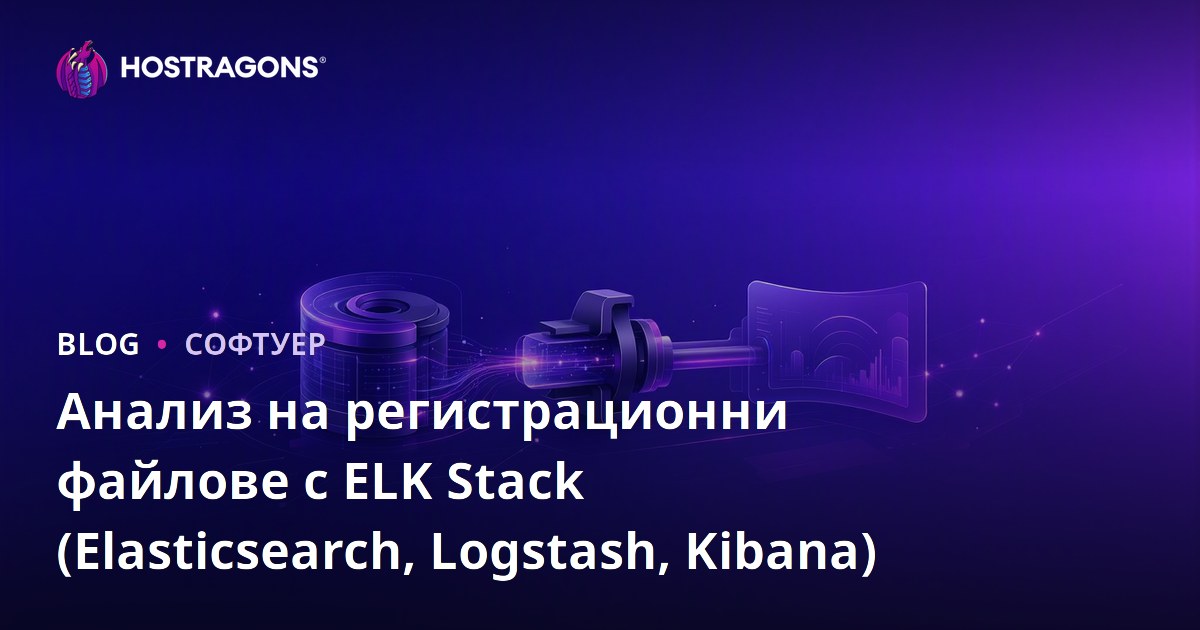 HOSTRAGONS®

BLOG • СОФТУЕР

Анализ на регистрационни файлове с ELK Stack (Elasticsearch, Logstash, Kibana)